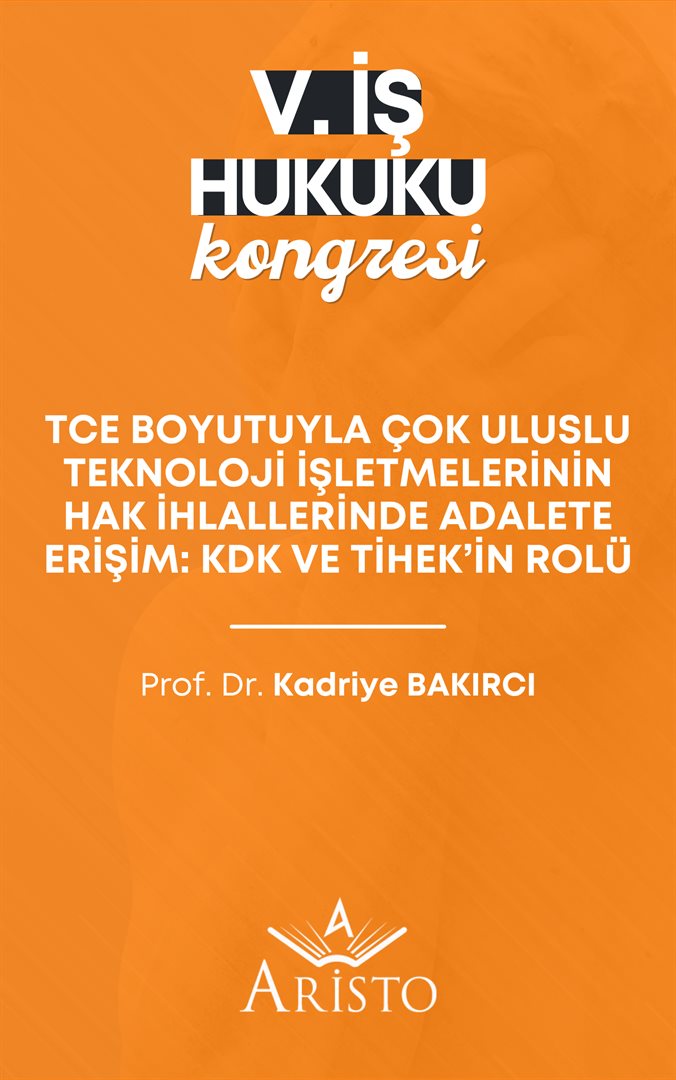 V. İŞ
HUKUKU
kongresi

TCE BOYUTUYLA ÇOK ULUSLU TEKNOLOJİ İŞLETMELERİNİN HAK İHLALLERİNDE ADALETE ERİŞİM: KDK VE TİHEK'İN ROLÜ

Prof. Dr. Kadriye BAKIRCI

A
ARİSTO